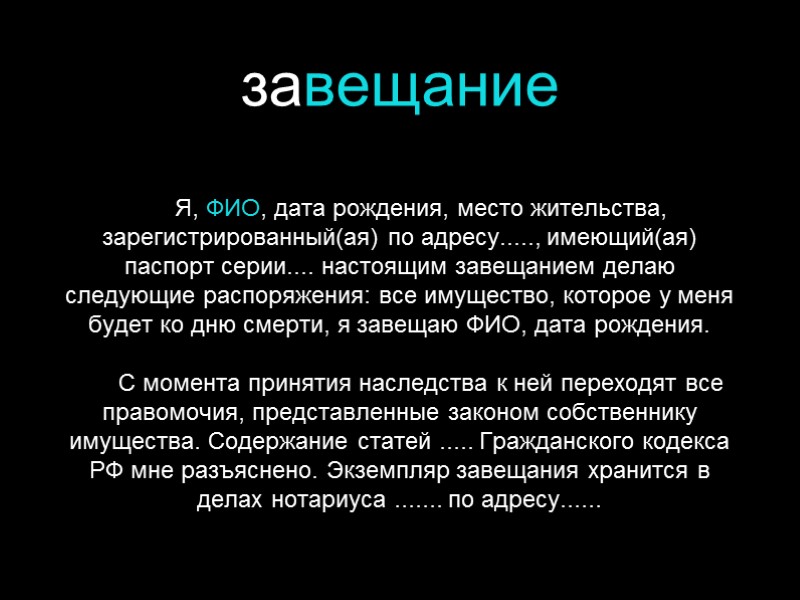 завещание

Я, ФИО, дата рождения, место жительства, зарегистрированный(ая) по адресу....., имеющий(ая) паспорт серии.... настоящим завещанием делаю следующие распоряжения: все имущество, которое у меня будет ко дню смерти, я завещаю ФИО, дата рождения.

С момента принятия наследства к ней переходят все правомочия, представленные законом собственнику имущества. Содержание статей ..... Гражданского кодекса РФ мне разъяснено. Экземпляр завещания хранится в делах нотариуса ....... по адресу......